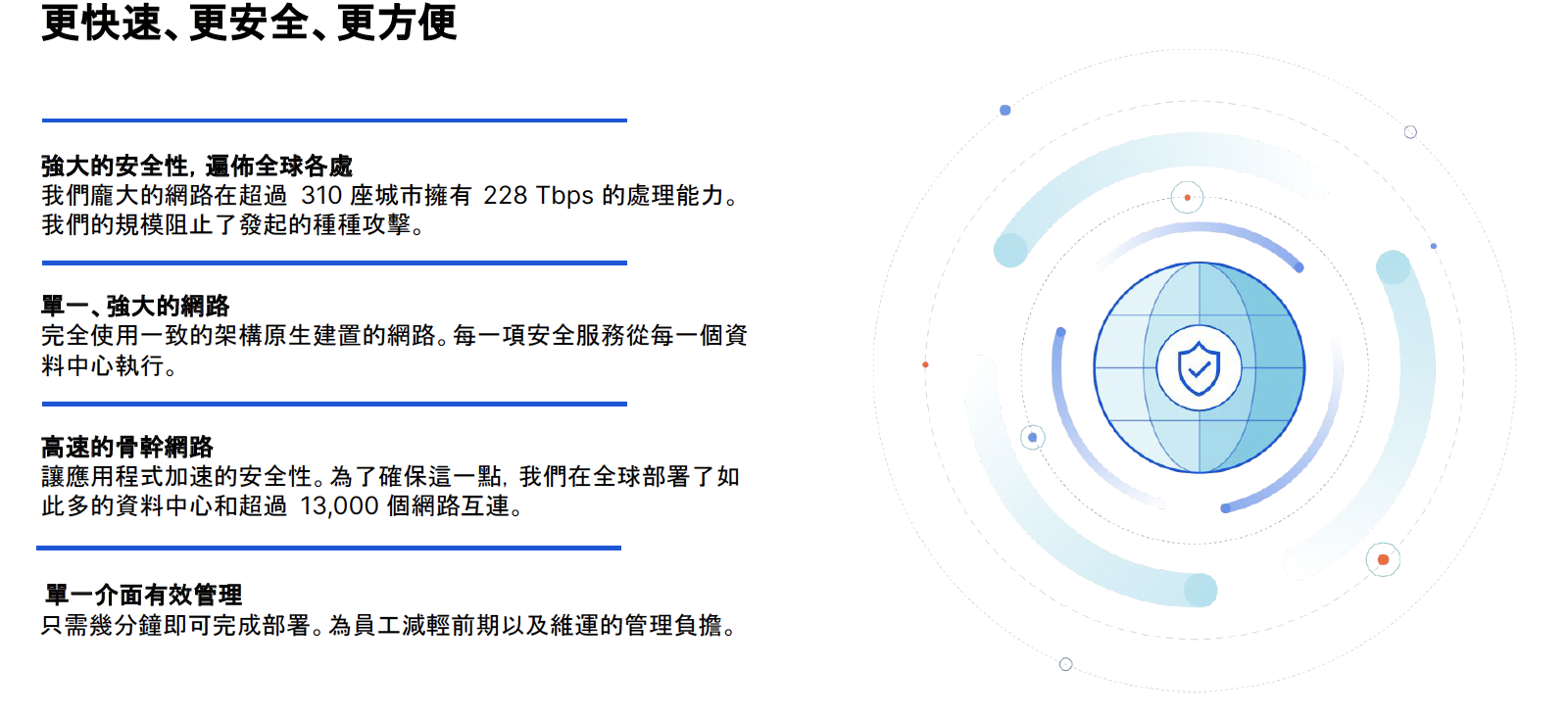 更快速、更安全、更方便

強大的安全性，遍佈全球各處
我們龐大的網路在超過 310 座城市擁有 228 Tbps 的處理能力。我們的規模阻止了發起的種種攻擊。

單一、強大的網路
完全使用一致的架構原生建置的網路。每一項安全服務從每一個資料中心執行。

高速的骨幹網路
讓應用程式加速的安全性。為了確保這一點，我們在全球部署了如此多的資料中心和超過 13,000 個網路互連。

單一介面有效管理
只需幾分鐘即可完成部署。為員工減輕前期以及維運的管理負擔。